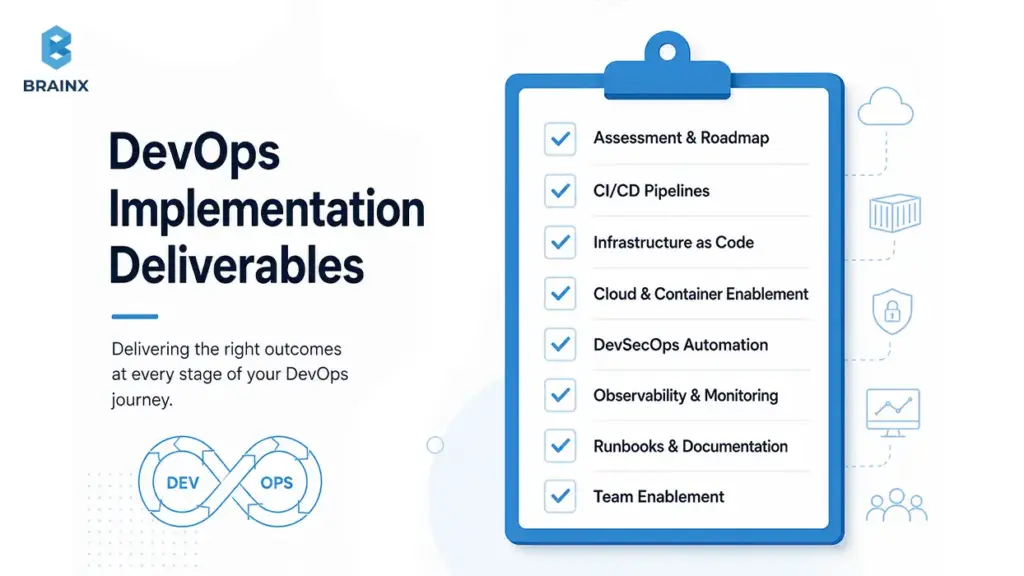 BRAINX

DevOps Implementation Deliverables

Delivering the right outcomes at every stage of your DevOps journey.

DEV OPS

Assessment & Roadmap
CI/CD Pipelines
Infrastructure as Code
Cloud & Container Enablement
DevSecOps Automation
Observability & Monitoring
Runbooks & Documentation
Team Enablement